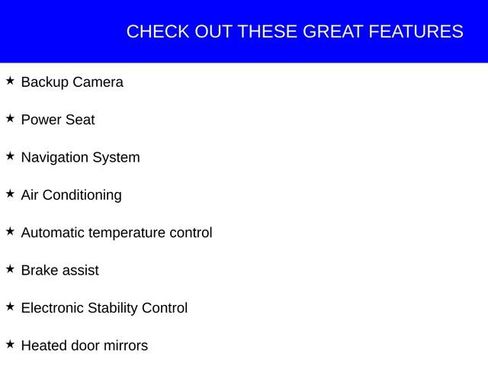 CHECK OUT THESE GREAT FEATURES

★ Backup Camera

★ Power Seat

★ Navigation System

★ Air Conditioning

★ Automatic temperature control

★ Brake assist

★ Electronic Stability Control

★ Heated door mirrors